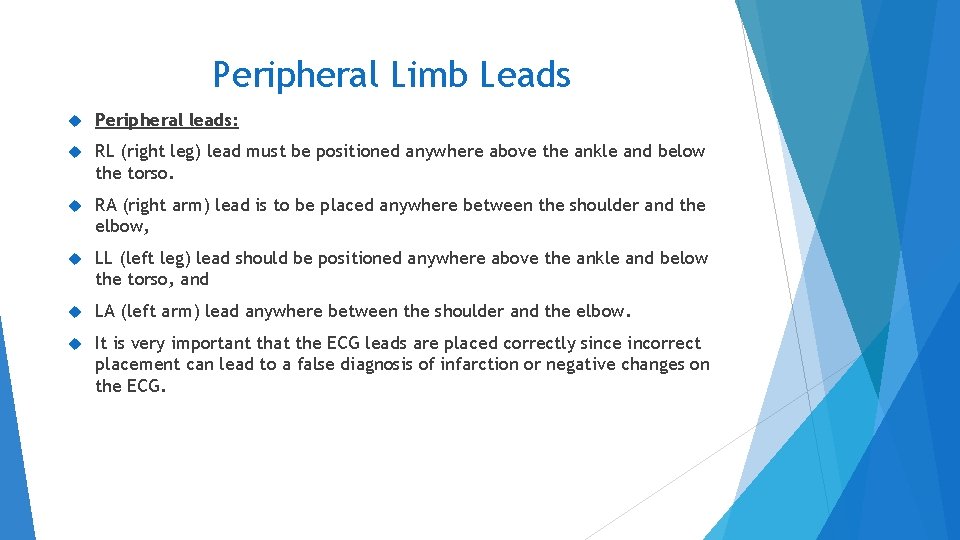 Peripheral Limb Leads

Peripheral leads:

RL (right leg) lead must be positioned anywhere above the ankle and below the torso.

RA (right arm) lead is to be placed anywhere between the shoulder and the elbow,

LL (left leg) lead should be positioned anywhere above the ankle and below the torso, and

LA (left arm) lead anywhere between the shoulder and the elbow.

It is very important that the ECG leads are placed correctly since incorrect placement can lead to a false diagnosis of infarction or negative changes on the ECG.